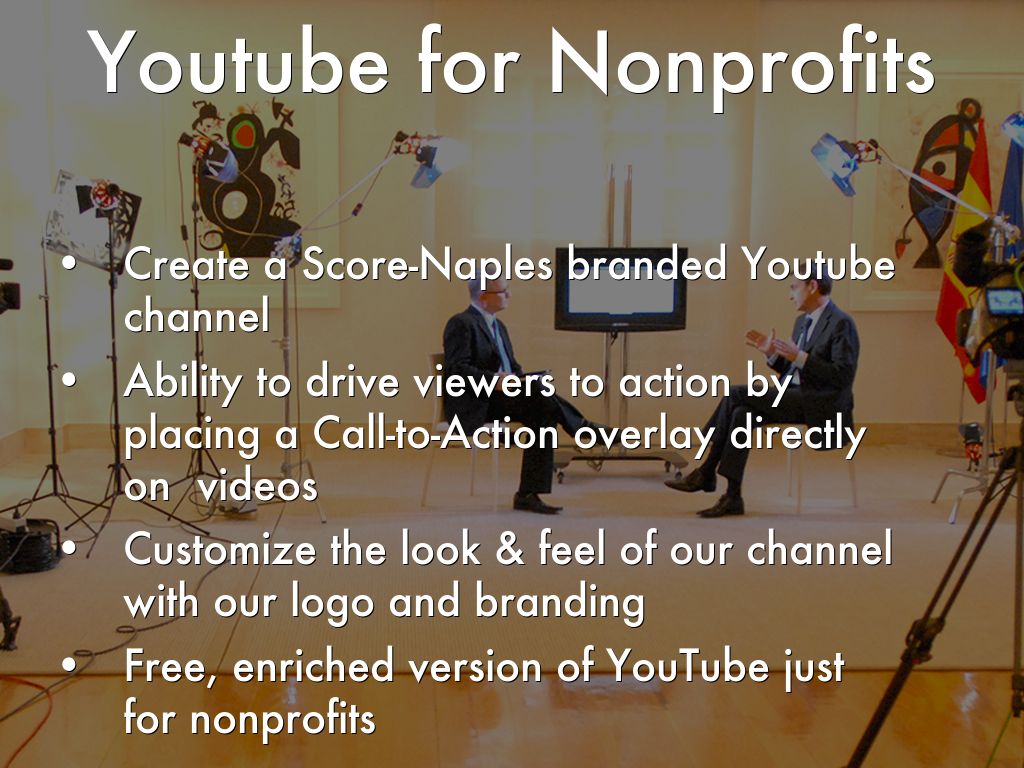 Youtube for Nonprofits

• Create a Score-Naples branded Youtube channel
• Ability to drive viewers to action by placing a Call-to-Action overlay directly on videos
• Customize the look & feel of our channel with our logo and branding
• Free, enriched version of YouTube just for nonprofits